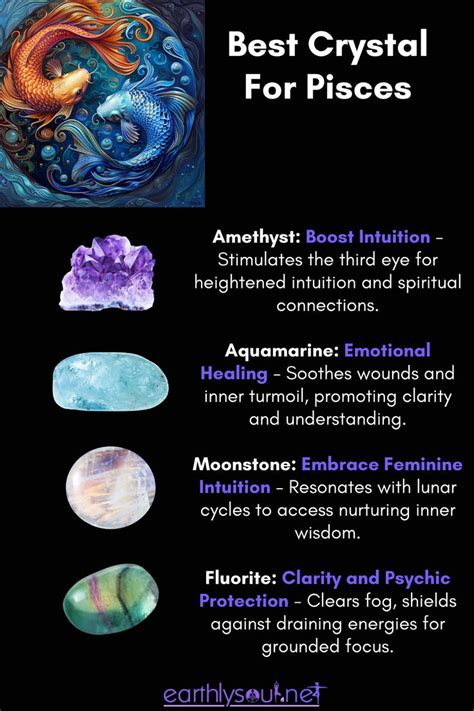 Best Crystal For Pisces

Amethyst: Boost Intuition – Stimulates the third eye for heightened intuition and spiritual connections.

Aquamarine: Emotional Healing – Soothes wounds and inner turmoil, promoting clarity and understanding.

Moonstone: Embrace Feminine Intuition – Resonates with lunar cycles to access nurturing inner wisdom.

Fluorite: Clarity and Psychic Protection – Clears fog, shields against draining energies for grounded focus.

earthlysoul.net